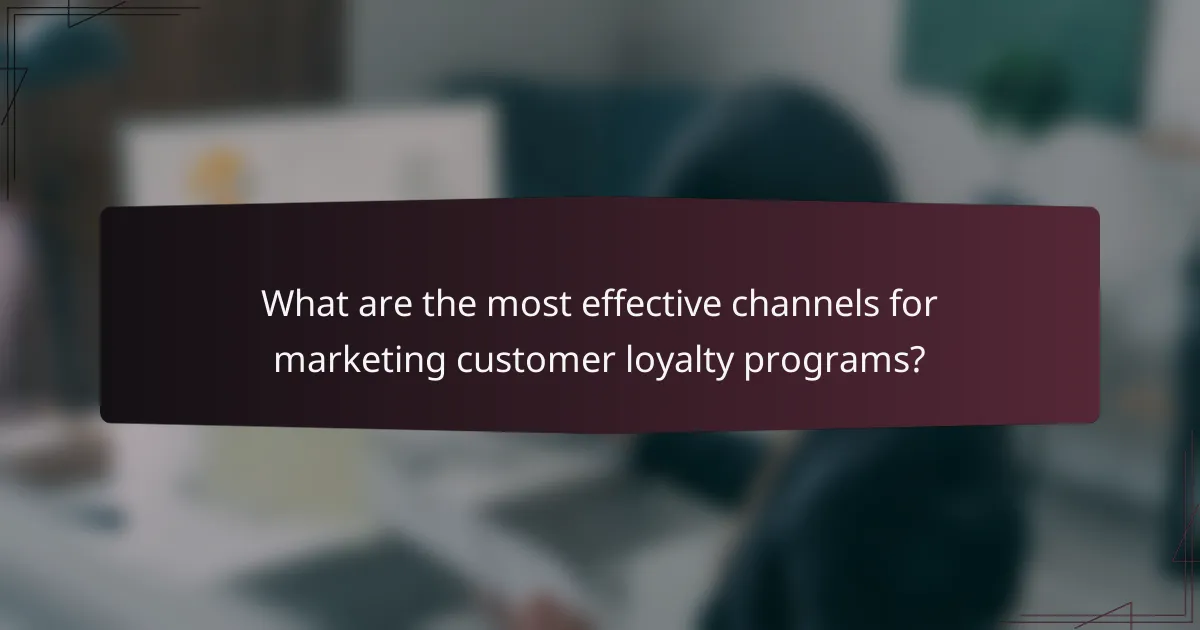 What are the most effective channels for marketing customer loyalty programs?